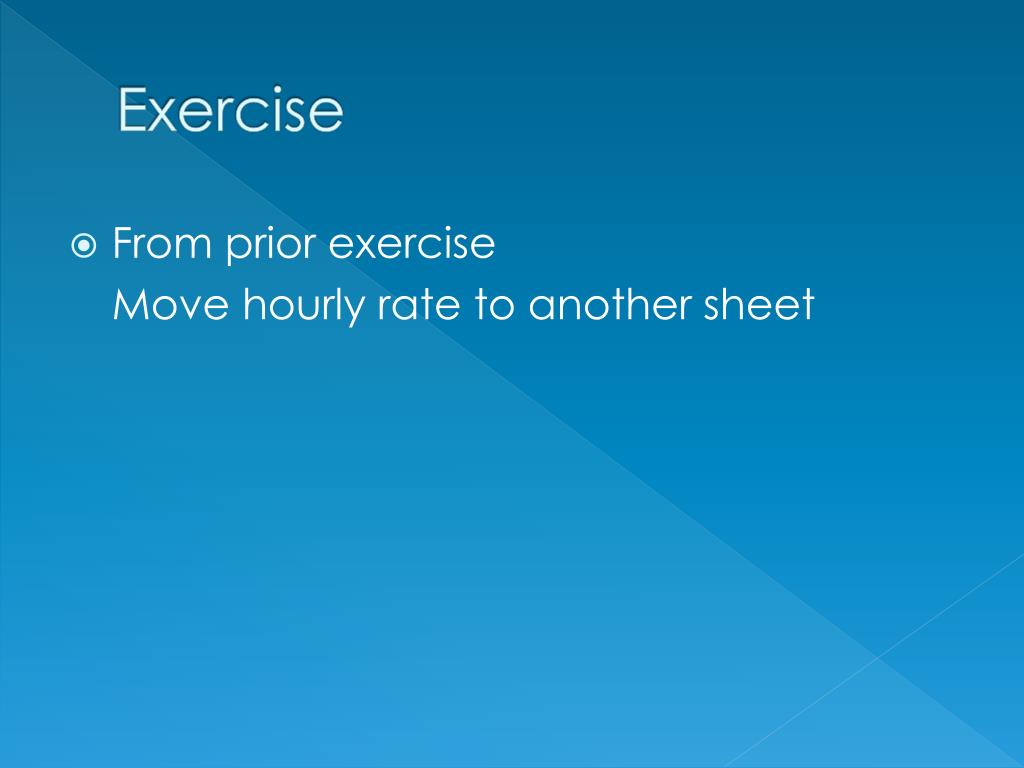 Exercise

From prior exercise
Move hourly rate to another sheet